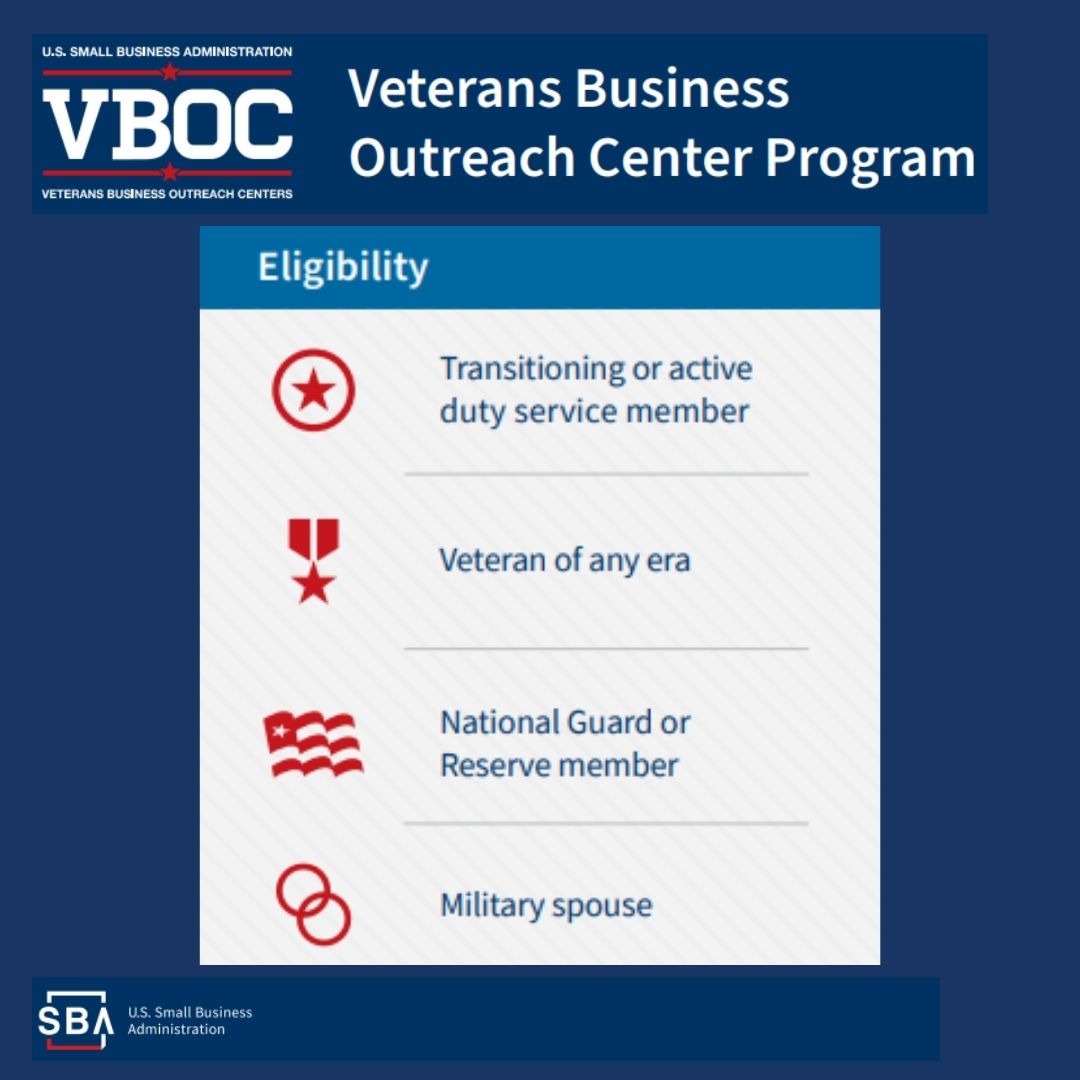 U.S. SMALL BUSINESS ADMINISTRATION
VBOC
VETERANS BUSINESS OUTREACH CENTERS

Veterans Business Outreach Center Program

Eligibility

Transitioning or active duty service member

Veteran of any era

National Guard or Reserve member

Military spouse

SBA
U.S. Small Business Administration